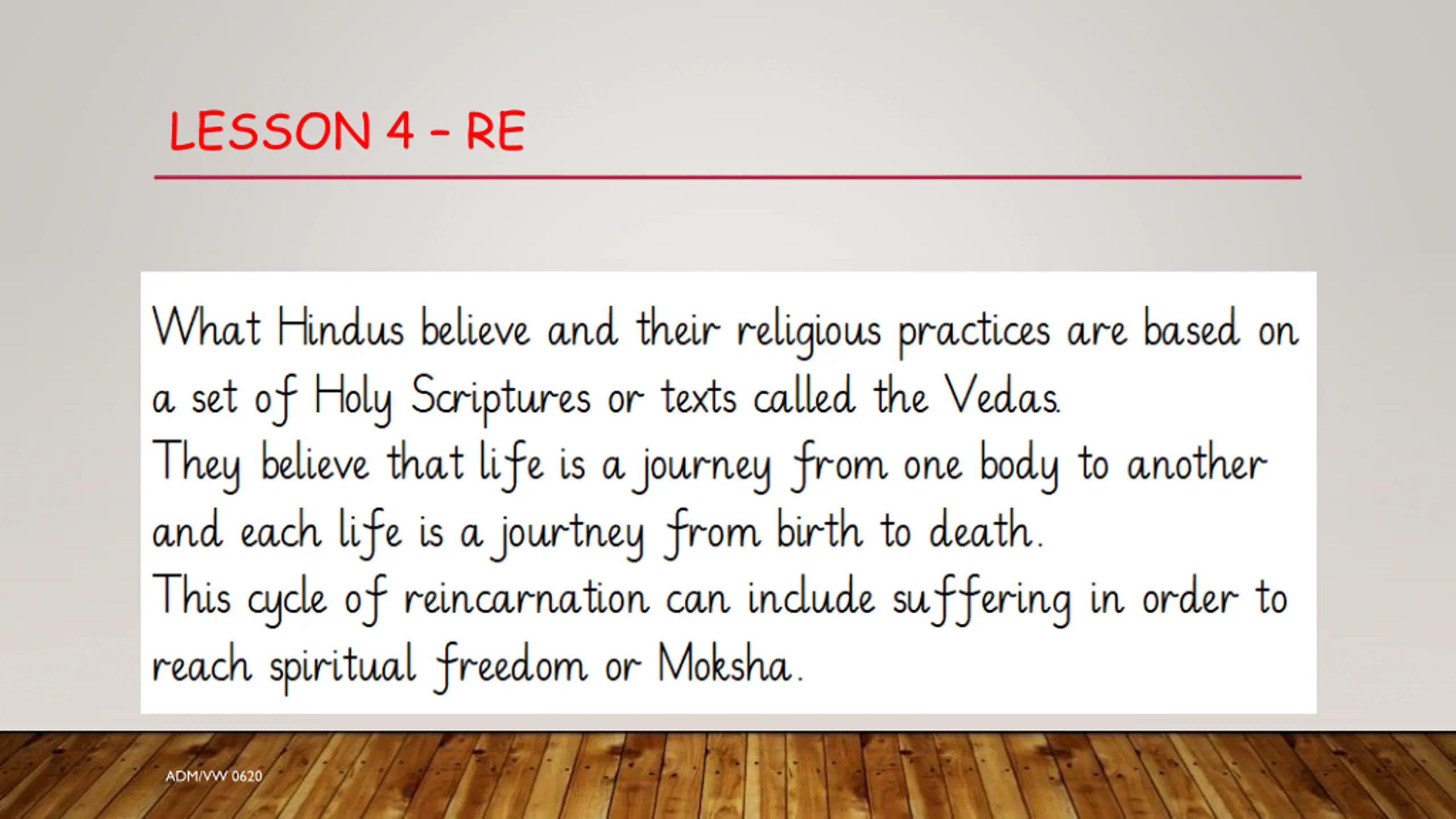 LESSON 4 - RE

What Hindus believe and their religious practices are based on a set of Holy Scriptures or texts called the Vedas.
They believe that life is a journey from one body to another and each life is a jourtney from birth to death.
This cycle of reincarnation can include suffering in order to reach spiritual freedom or Moksha.

ADM/VW 0620